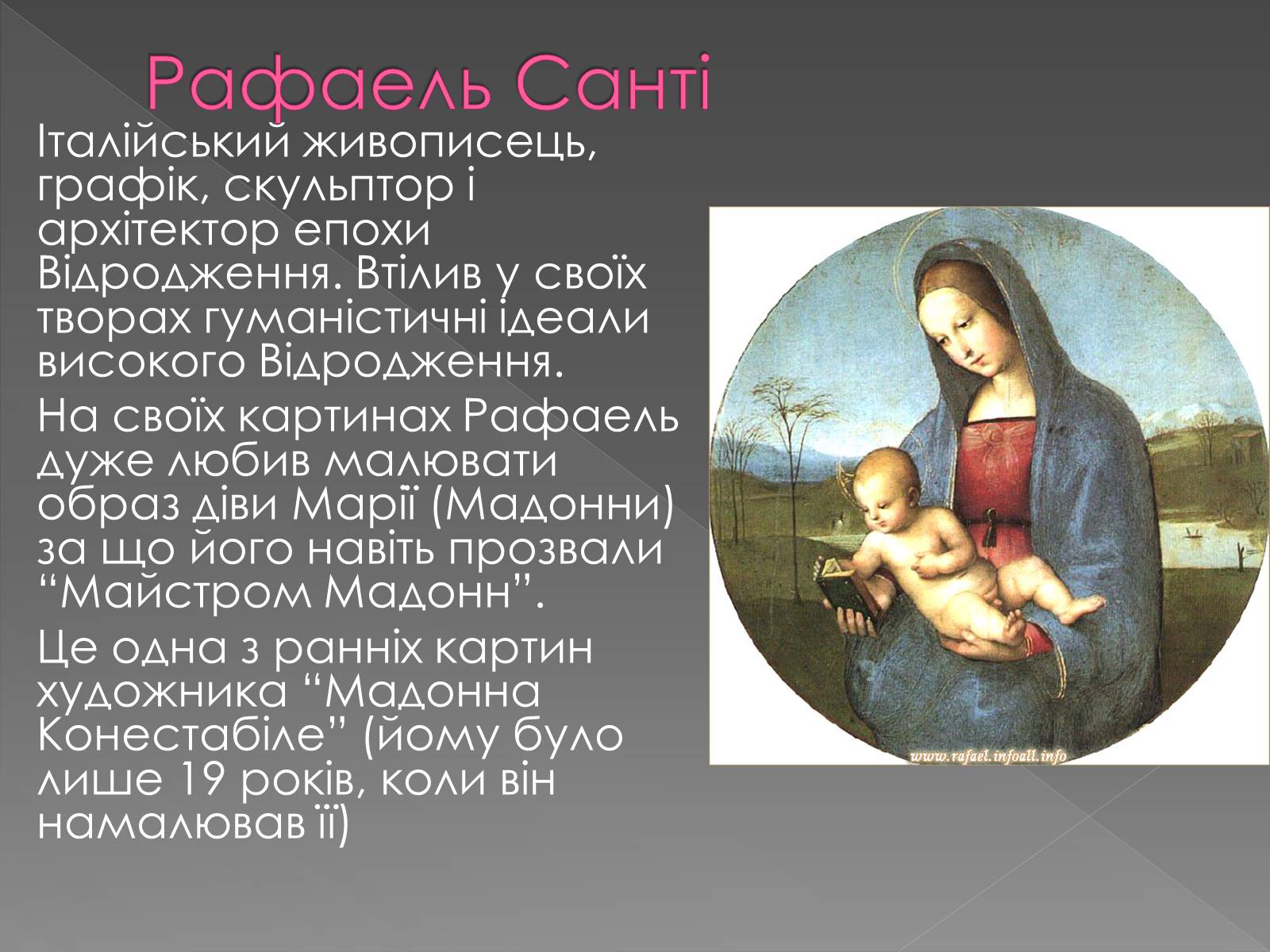 Рафаель Санті

Італійський живописець, графік, скульптор і архітектор епохи Відродження. Втілив у своїх творах гуманістичні ідеали високого Відродження.

На своїх картинах Рафаель дуже любив малювати образ діви Марії (Мадонни) за що його навіть прозвали “Майстром Мадонн”.

Це одна з ранніх картин художника “Мадонна Конестабіле” (йому було лише 19 років, коли він намалював її)

www.rafael.infoall.info